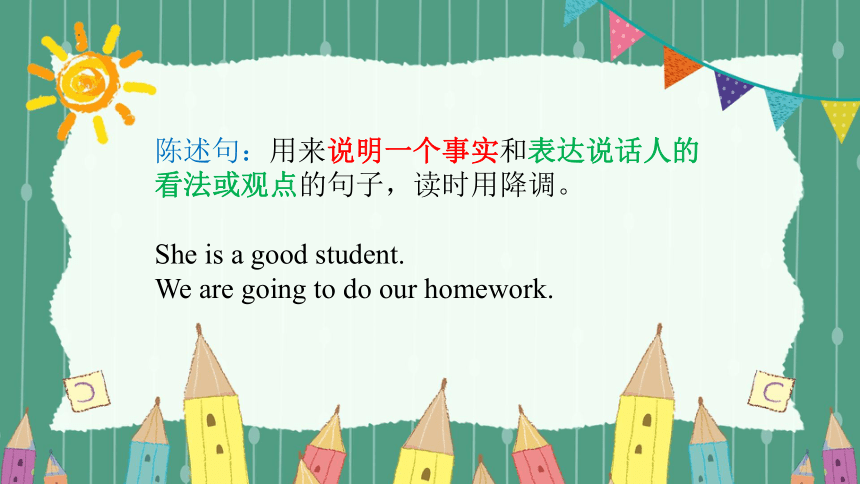 陈述句：用来说明一个事实和表达说话人的看法或观点的句子，读时用降调。

She is a good student.
We are going to do our homework.